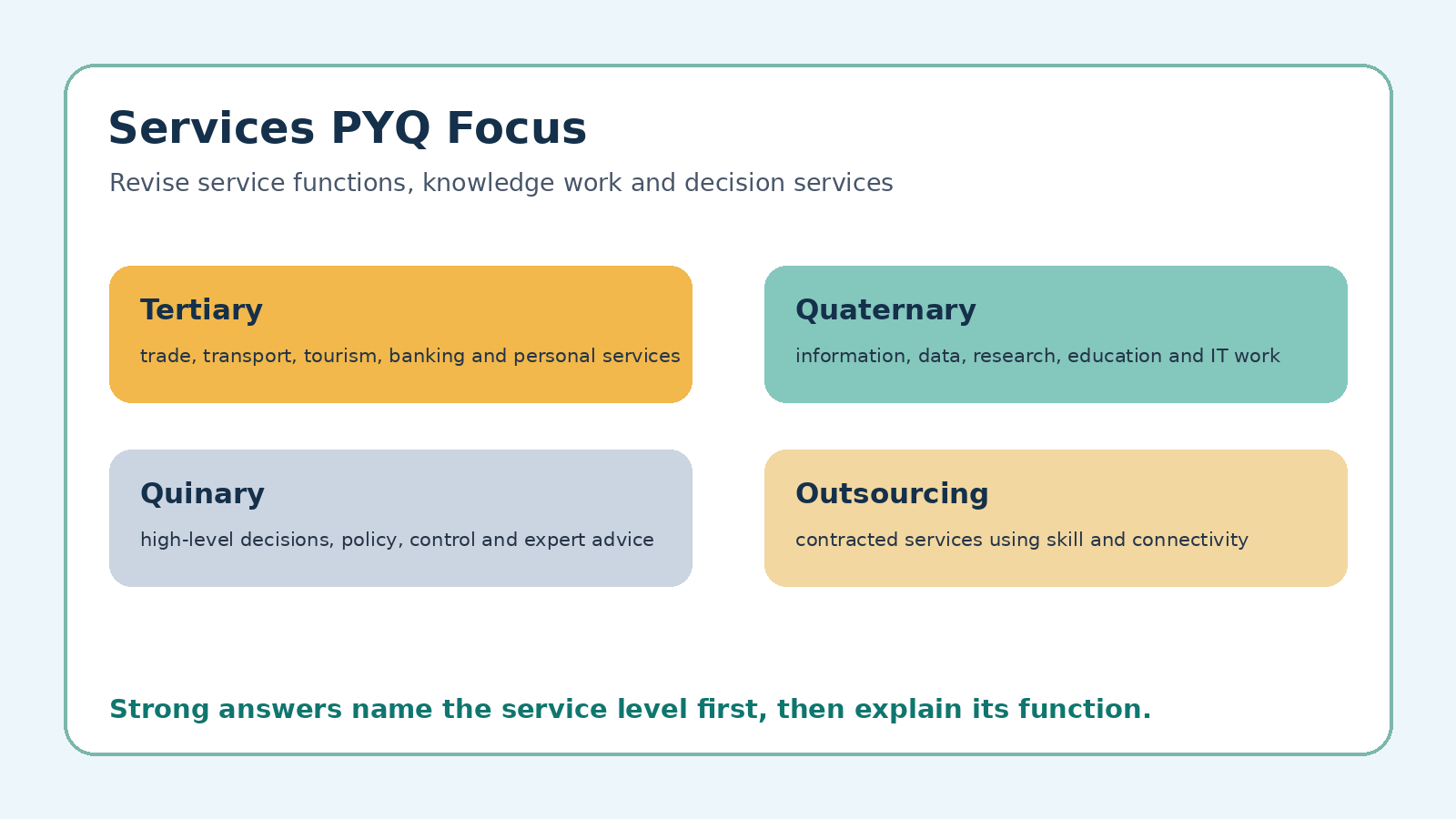 Services PYQ Focus

Revise service functions, knowledge work and decision services

Tertiary

trade, transport, tourism, banking and personal services

Quaternary

information, data, research, education and IT work

Quinary

high-level decisions, policy, control and expert advice

Outsourcing

contracted services using skill and connectivity

Strong answers name the service level first, then explain its function.